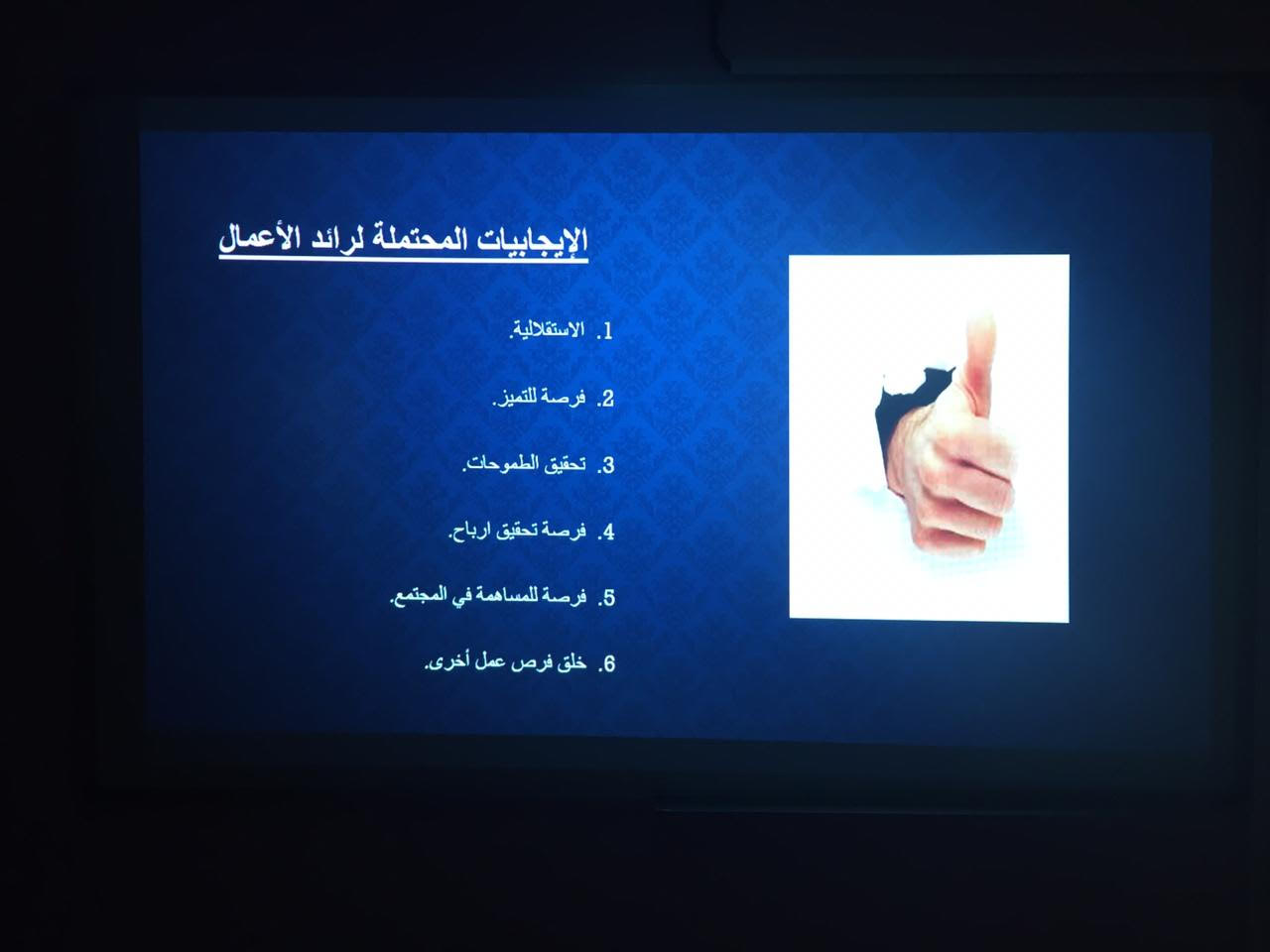 الإيجابيات المحتملة لرائد الأعمال

1. الاستقلالية.

2. فرصة للتميز.

3. تحقيق الطموحات.

4. فرصة تحقيق ارباح.

5. فرصة للمساهمة في المجتمع.

6. خلق فرص عمل أخرى.